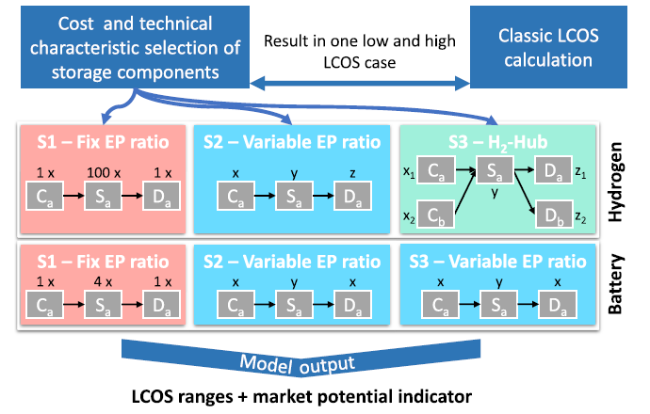 Cost and technical characteristic selection of storage components

Result in one low and high LCOS case

Classic LCOS calculation

S1 – Fix EP ratio
1 x 100 x 1 x
$C_a$ $S_a$ $D_a$

S2 – Variable EP ratio
x y z
$C_a$ $S_a$ $D_a$

S3 – $H_2$-Hub
$x_1$ $C_a$ $S_a$ $D_a$ $z_1$
y
$x_2$ $C_b$ $D_b$ $z_2$

Hydrogen

S1 – Fix EP ratio
1 x 4 x 1 x
$C_a$ $S_a$ $D_a$

S2 – Variable EP ratio
x y x
$C_a$ $S_a$ $D_a$

S3 – Variable EP ratio
x y x
$C_a$ $S_a$ $D_a$

Battery

Model output

LCOS ranges + market potential indicator